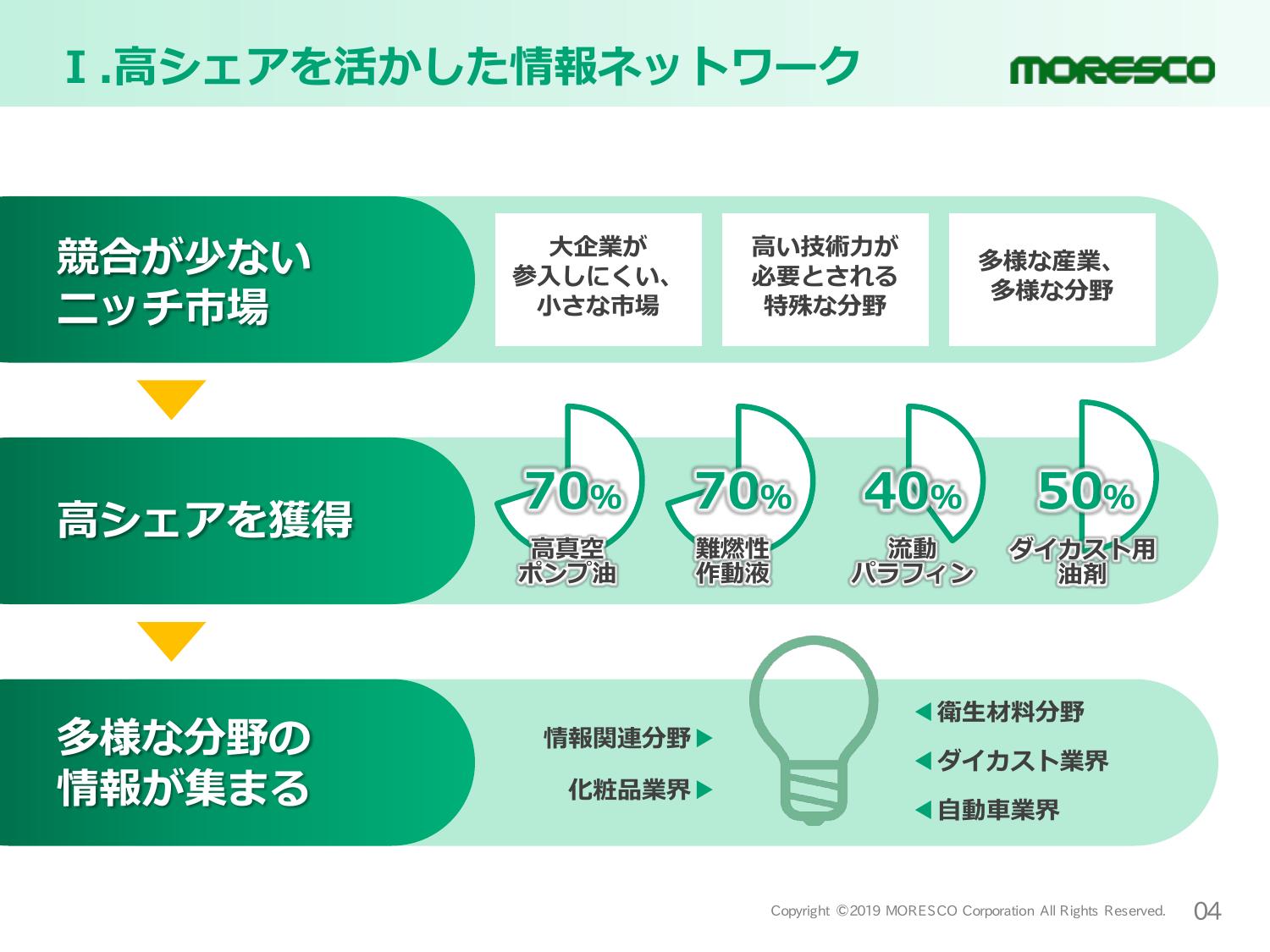 Ⅰ.高シェアを活かした情報ネットワーク

MORESCO

競合が少ない
ニッチ市場

大企業が
参入しにくい、
小さな市場

高い技術力が
必要とされる
特殊な分野

多様な産業、
多様な分野

高シェアを獲得

70%
高真空
ポンプ油

70%
難燃性
作動液

40%
流動
パラフィン

50%
ダイカスト用
油剤

多様な分野の
情報が集まる

情報関連分野▶

化粧品業界▶

◀衛生材料分野

◀ダイカスト業界

◀自動車業界

Copyright ©2019 MORESCO Corporation All Rights Reserved.

04